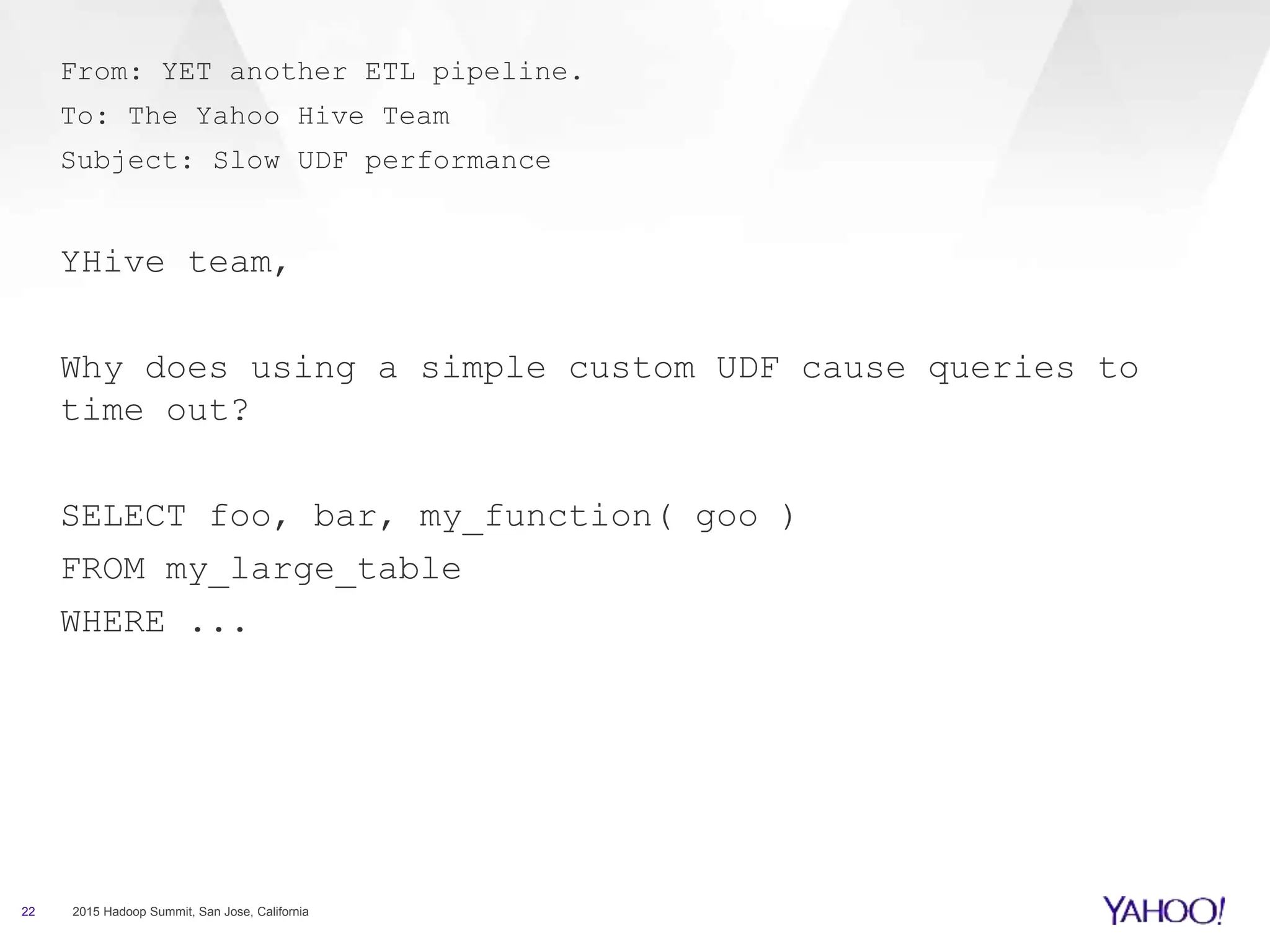 From: YET another ETL pipeline.
To: The Yahoo Hive Team
Subject: Slow UDF performance

YHive team,

Why does using a simple custom UDF cause queries to time out?

SELECT foo, bar, my_function( goo )
FROM my_large_table
WHERE ...

22 2015 Hadoop Summit, San Jose, California

YAHOO!